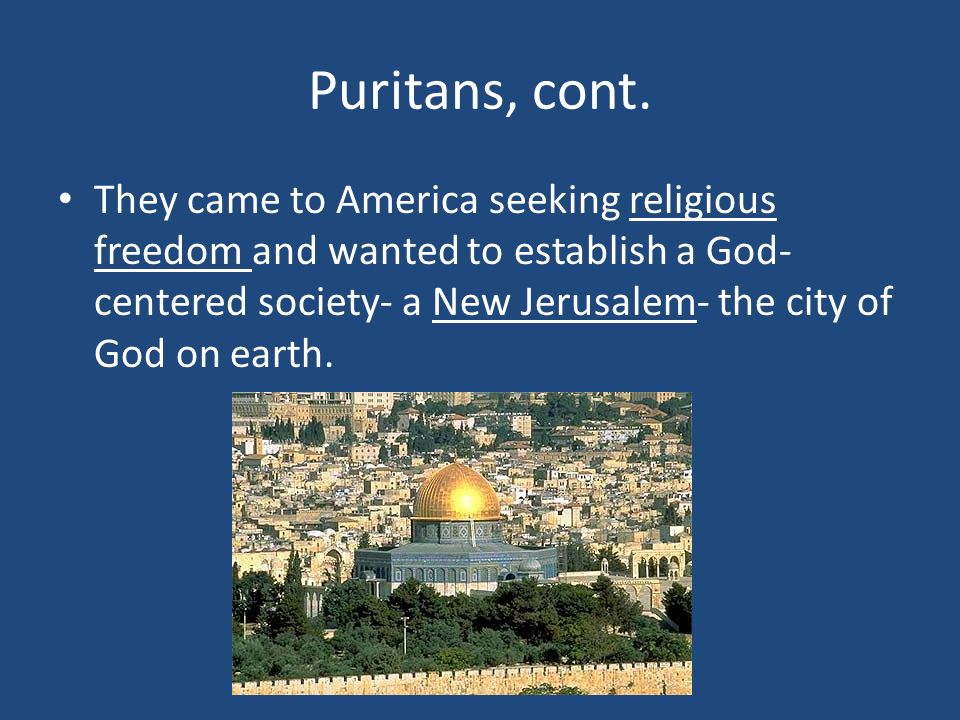 Puritans, cont.

• They came to America seeking religious freedom and wanted to establish a God-centered society- a New Jerusalem- the city of God on earth.